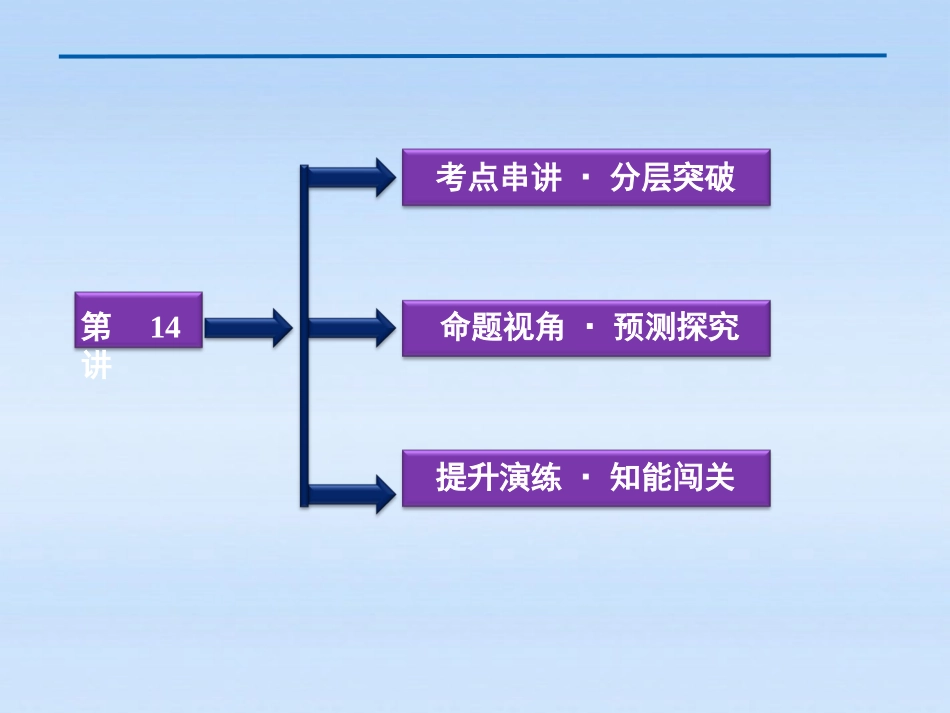 第 14 讲

考点串讲 · 分层突破

命题视角 · 预测探究

提升演练 · 知能闯关